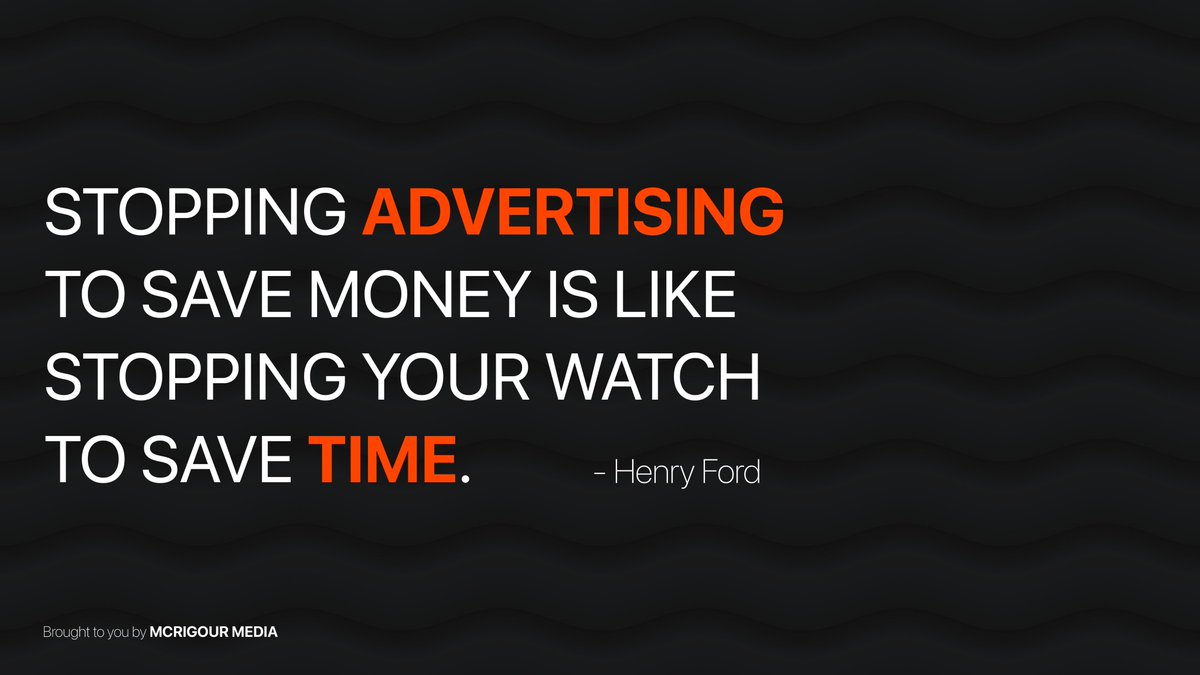 STOPPING ADVERTISING TO SAVE MONEY IS LIKE STOPPING YOUR WATCH TO SAVE TIME.

– Henry Ford

Brought to you by MCRIGOUR MEDIA